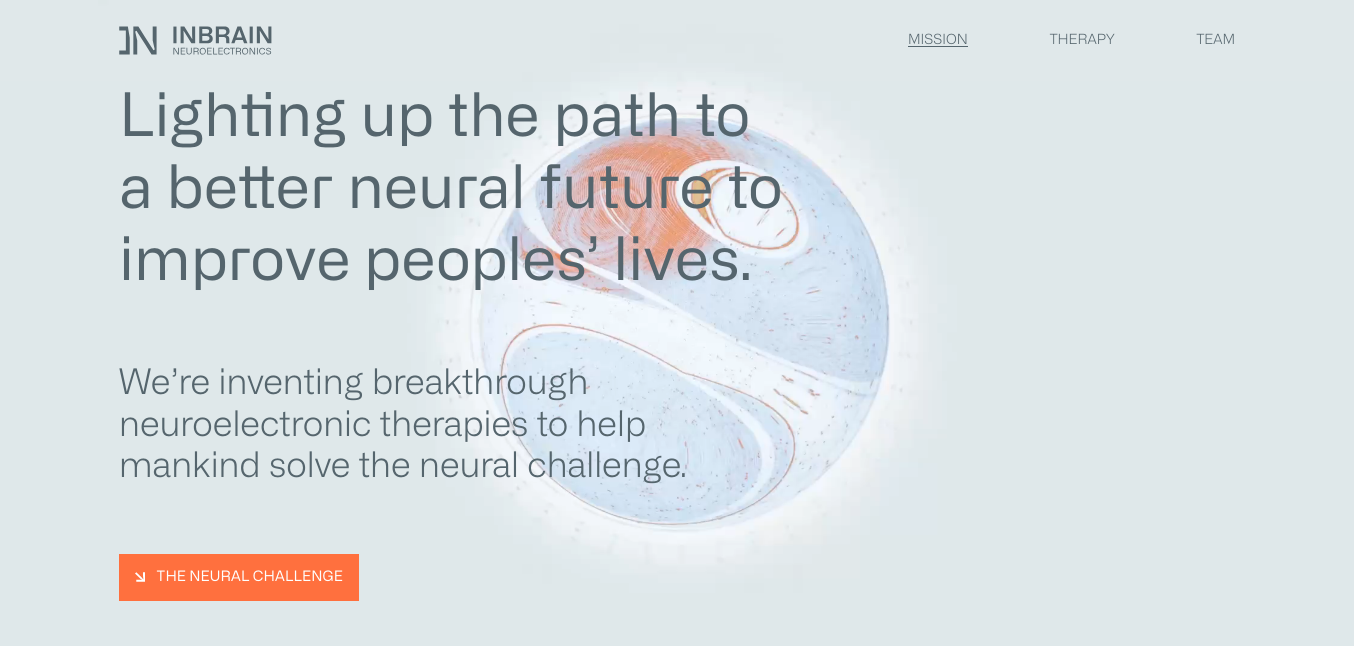 INBRAIN
NEUROELECTRONICS

MISSION THERAPY TEAM

Lighting up the path to a better neural future to improve peoples' lives.

We're inventing breakthrough neuroelectronic therapies to help mankind solve the neural challenge.

THE NEURAL CHALLENGE